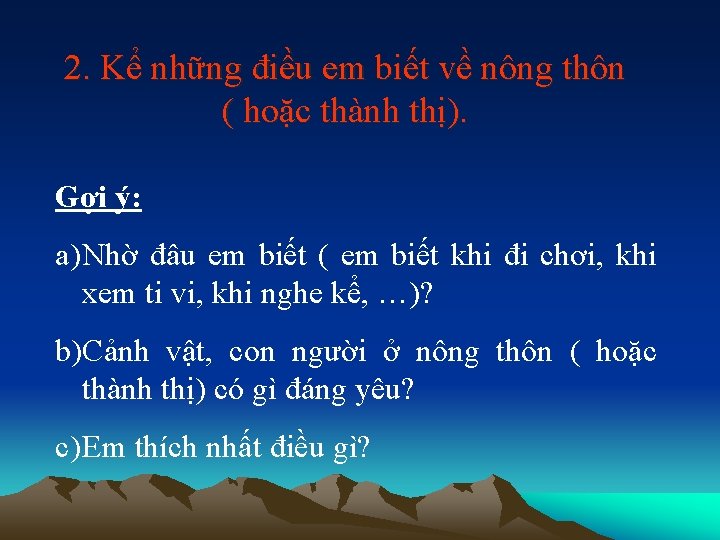 2. Kể những điều em biết về nông thôn ( hoặc thành thị).

Gợi ý:

a)Nhờ đâu em biết ( em biết khi đi chơi, khi xem ti vi, khi nghe kể, …)?

b)Cảnh vật, con người ở nông thôn ( hoặc thành thị) có gì đáng yêu?

c)Em thích nhất điều gì?